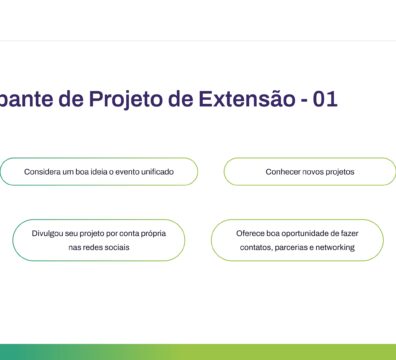 pante de Projeto de Extensão - 01

Considera um boa ideia o evento unificado

Conhecer novos projetos

Divulgou seu projeto por conta própria nas redes sociais

Oferece boa oportunidade de fazer contatos, parcerias e networking